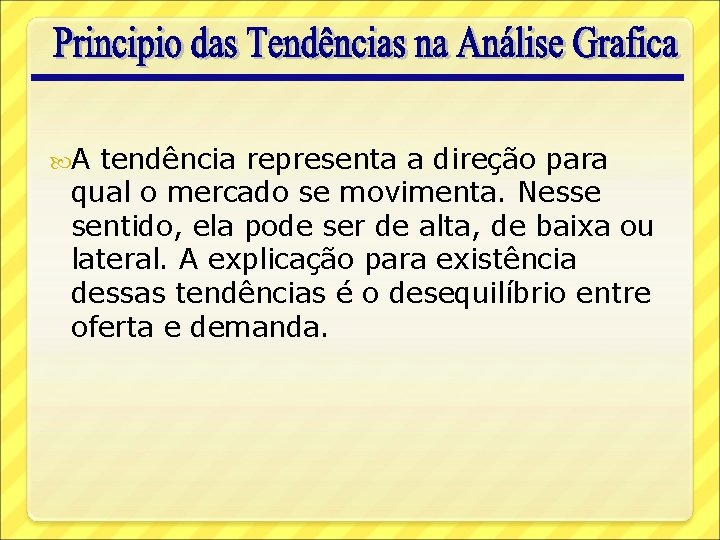 Principio das Tendências na Análise Grafica

A tendência representa a direção para qual o mercado se movimenta. Nesse sentido, ela pode ser de alta, de baixa ou lateral. A explicação para existência dessas tendências é o desequilíbrio entre oferta e demanda.